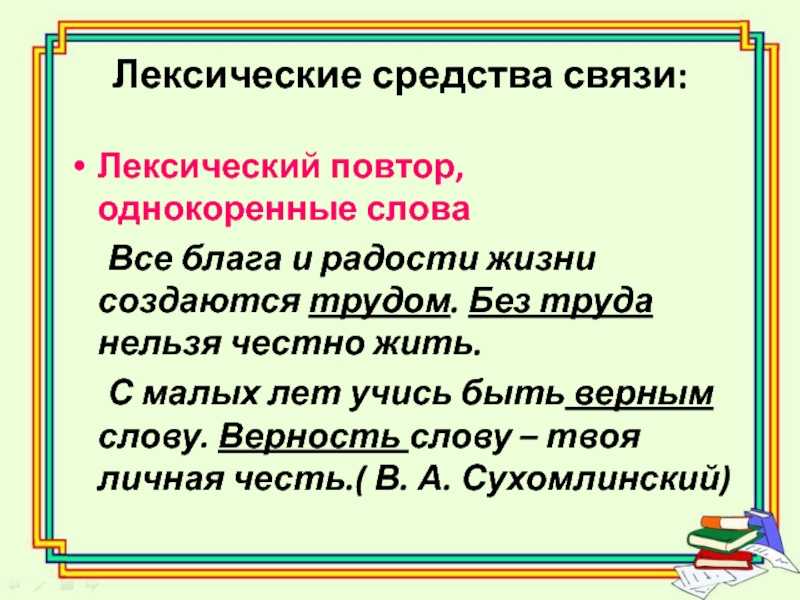 Лексические средства связи:

• Лексический повтор, однокоренные слова

Все блага и радости жизни создаются трудом. Без труда нельзя честно жить.

С малых лет учись быть верным слову. Верность слову – твоя личная честь.( В. А. Сухомлинский)